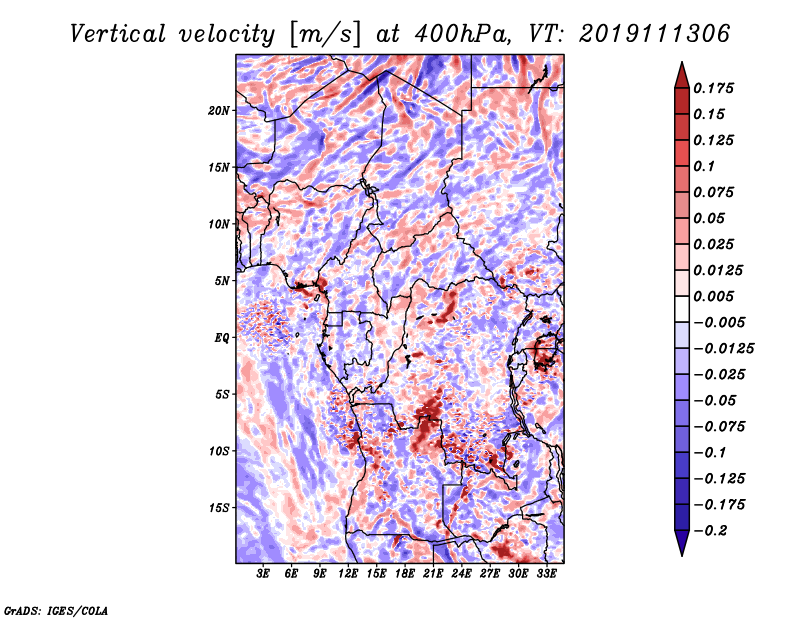 Vertical velocity [m/s] at 400hPa, VT: 2019111306

20N
15N
10N
5N
EQ
5S
10S
15S

3E 6E 9E 12E 15E 18E 21E 24E 27E 30E 33E

0.175
0.15
0.125
0.1
0.075
0.05
0.025
0.0125
0.005
−0.005
−0.0125
−0.025
−0.05
−0.075
−0.1
−0.125
−0.175
−0.2

GrADS: IGES/COLA